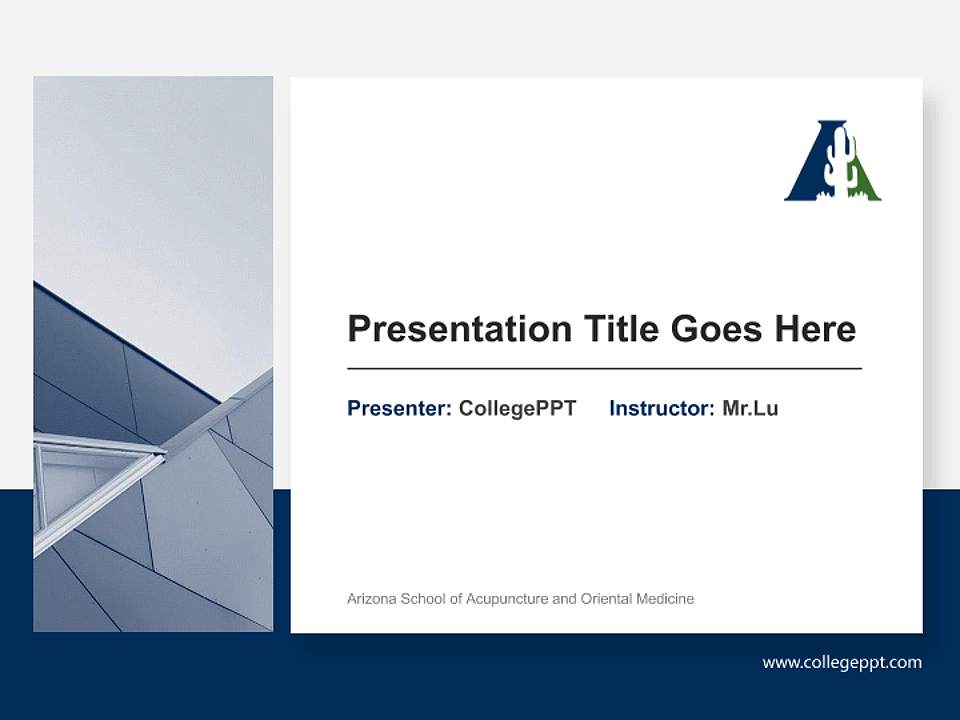 Presentation Title Goes Here

Presenter: CollegePPT Instructor: Mr.Lu

Arizona School of Acupuncture and Oriental Medicine

www.collegeppt.com